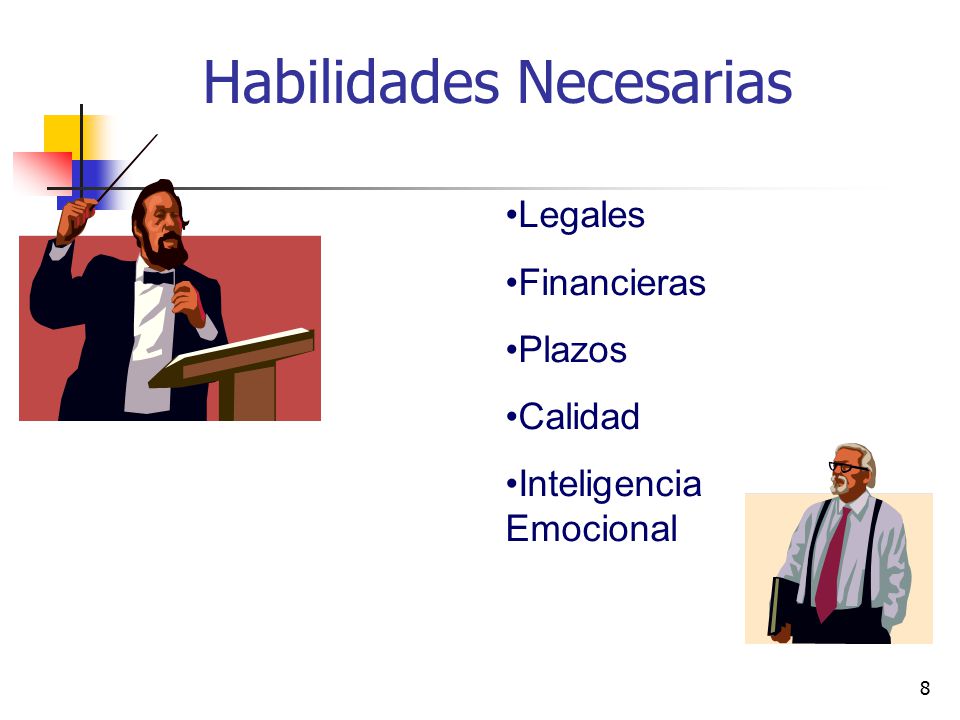 Habilidades Necesarias

•Legales

•Financieras

•Plazos

•Calidad

•Inteligencia Emocional

8